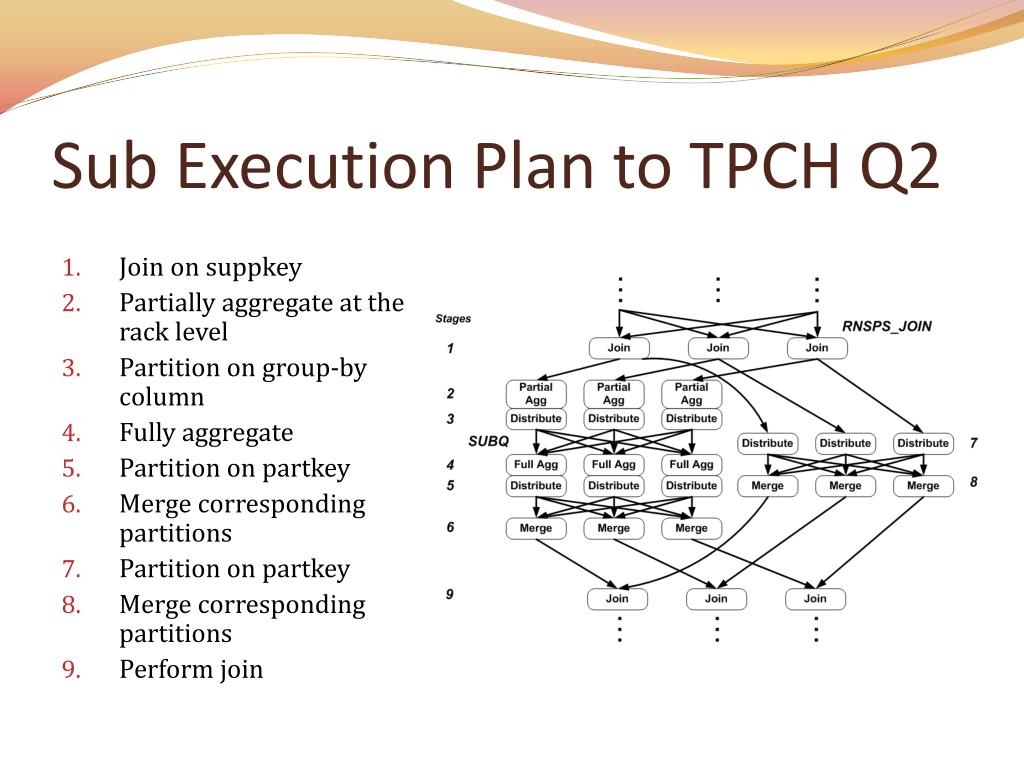 Sub Execution Plan to TPCH Q2

1. Join on suppkey
2. Partially aggregate at the rack level
3. Partition on group-by column
4. Fully aggregate
5. Partition on partkey
6. Merge corresponding partitions
7. Partition on partkey
8. Merge corresponding partitions
9. Perform join

Stages

RNSPS_JOIN

1 Join Join Join

2 Partial Agg Partial Agg Partial Agg

3 Distribute Distribute Distribute

SUBQ

Distribute Distribute Distribute 7

4 Full Agg Full Agg Full Agg

5 Distribute Distribute Distribute

Merge Merge Merge 8

6 Merge Merge Merge

9 Join Join Join